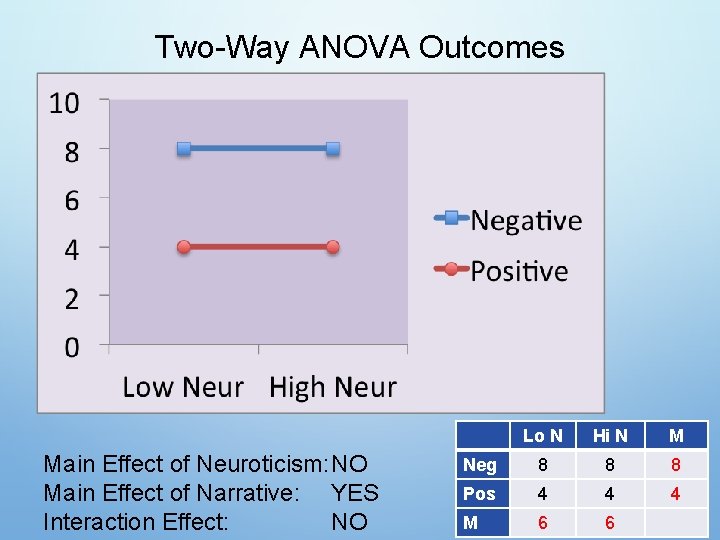 Two-Way ANOVA Outcomes

10
8
6
4
2
0

Low Neur High Neur

Negative
Positive

Main Effect of Neuroticism: NO
Main Effect of Narrative: YES
Interaction Effect: NO

| | Lo N | Hi N | M |
|---|---|---|---|
| Neg | 8 | 8 | 8 |
| Pos | 4 | 4 | 4 |
| M | 6 | 6 | |